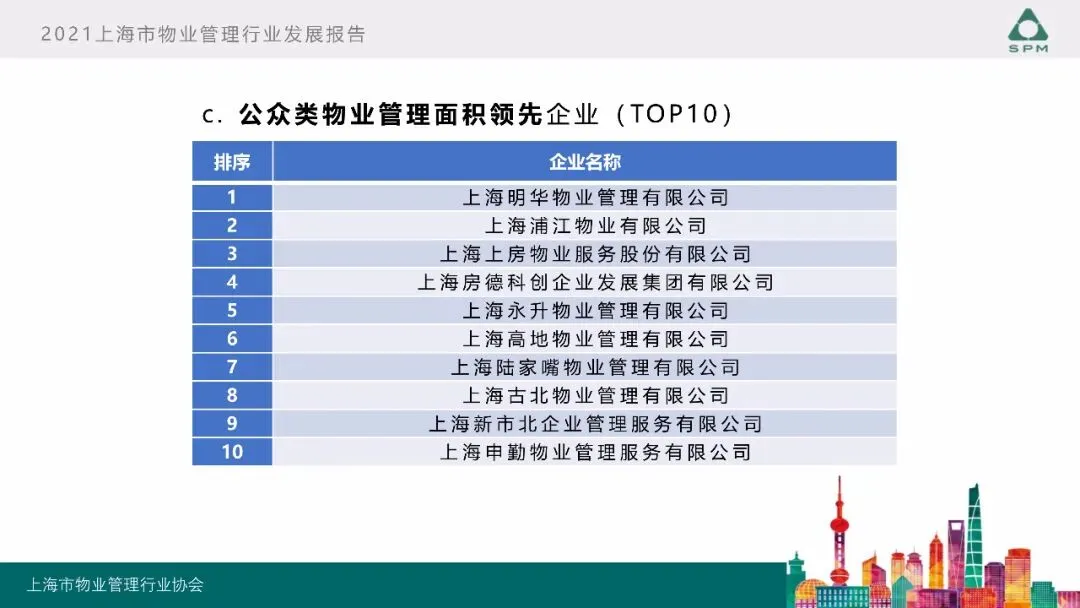 2021上海市物业管理行业发展报告

SPM

c. 公众类物业管理面积领先企业（TOP10）

| 排序 | 企业名称 |
|---|---|
| 1 | 上海明华物业管理有限公司 |
| 2 | 上海浦江物业有限公司 |
| 3 | 上海上房物业服务股份有限公司 |
| 4 | 上海房德科创企业发展集团有限公司 |
| 5 | 上海永升物业管理有限公司 |
| 6 | 上海高地物业管理有限公司 |
| 7 | 上海陆家嘴物业管理有限公司 |
| 8 | 上海古北物业管理有限公司 |
| 9 | 上海新市北企业管理服务有限公司 |
| 10 | 上海申勤物业管理服务有限公司 |

上海市物业管理行业协会